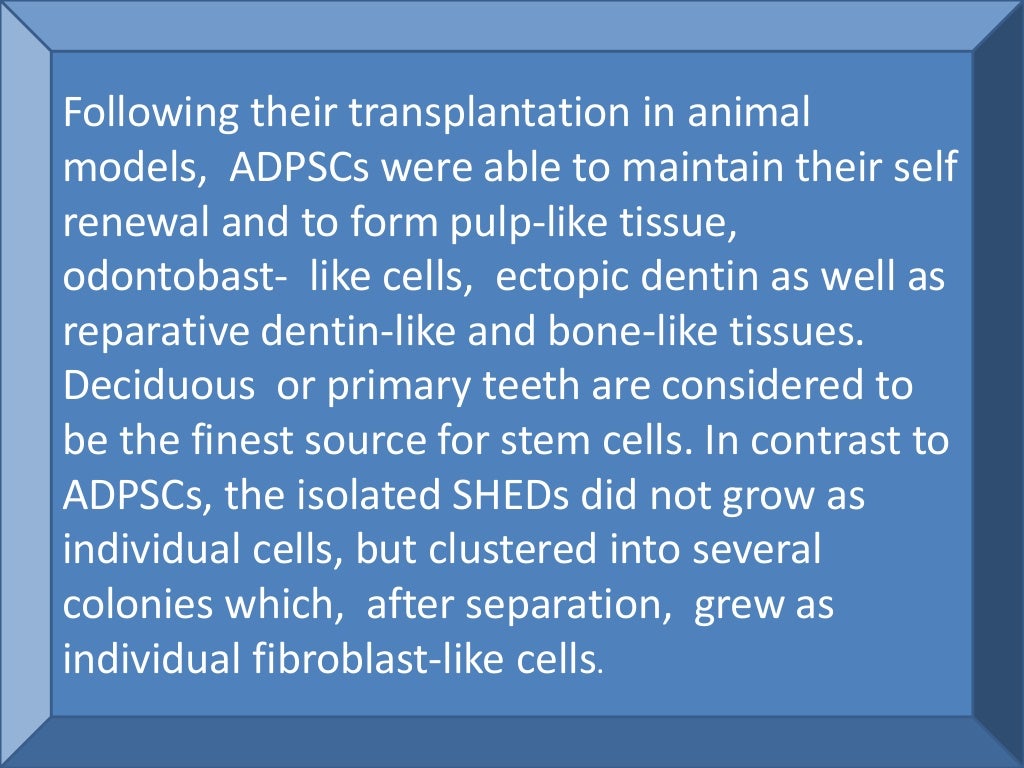 Following their transplantation in animal models, ADPSCs were able to maintain their self renewal and to form pulp-like tissue, odontobast- like cells, ectopic dentin as well as reparative dentin-like and bone-like tissues. Deciduous or primary teeth are considered to be the finest source for stem cells. In contrast to ADPSCs, the isolated SHEDs did not grow as individual cells, but clustered into several colonies which, after separation, grew as individual fibroblast-like cells.